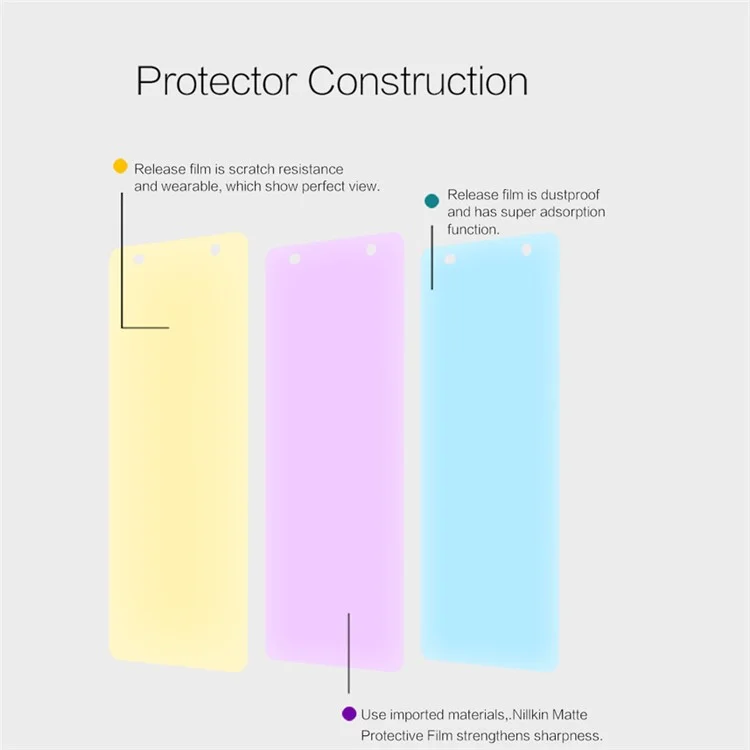 Protector Construction

Release film is scratch resistance and wearable, which show perfect view.

Release film is dustproof and has super adsorption function.

Use imported materials,.Nillkin Matte Protective Film strengthens sharpness.